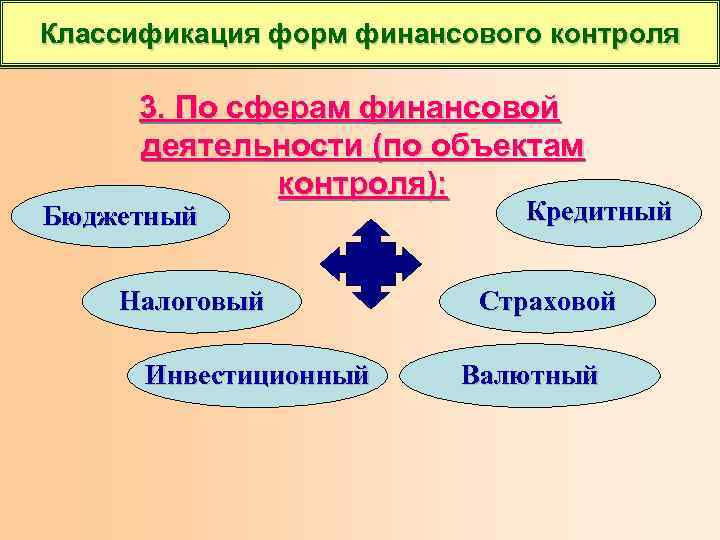 Классификация форм финансового контроля

3. По сферам финансовой деятельности (по объектам контроля):

Бюджетный

Кредитный

Налоговый

Страховой

Инвестиционный

Валютный